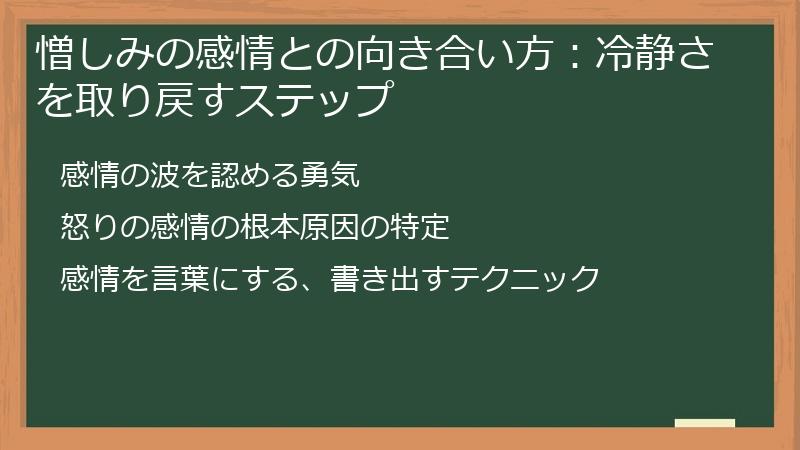 憎しみの感情との向き合い方：冷静さを取り戻すステップ

感情の波を認める勇気

怒りの感情の根本原因の特定

感情を言葉にする、書き出すテクニック